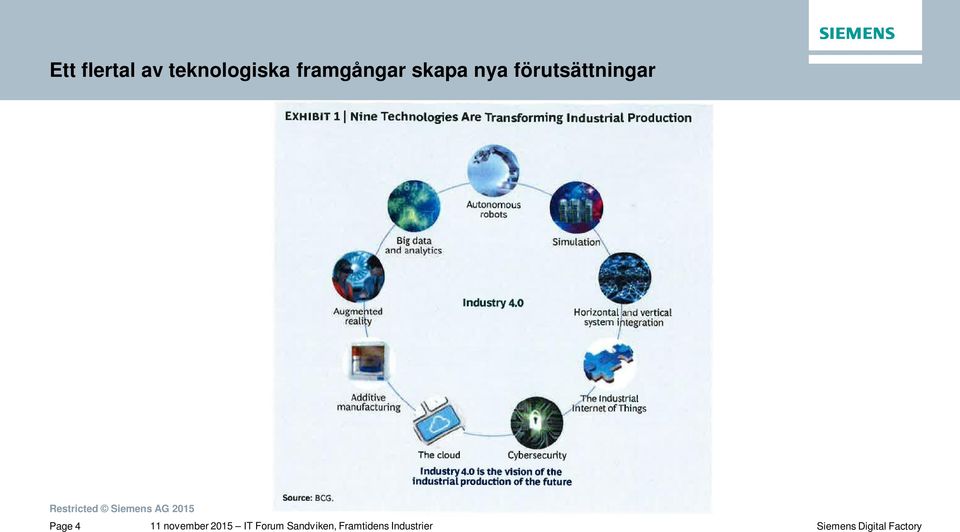 SIEMENS

Ett flertal av teknologiska framgångar skapa nya förutsättningar

EXHIBIT 1 | Nine Technologies Are Transforming Industrial Production

Autonomous robots

Simulation

Horizontal and vertical system integration

The Industrial Internet of Things

Cybersecurity

The cloud

Additive manufacturing

Augmented reality

Big data and analytics

Industry 4.0

Industry 4.0 is the vision of the industrial production of the future

Source: BCG.

Restricted © Siemens AG 2015

Page 4     11 november 2015 – IT Forum Sandviken, Framtidens Industrier     Siemens Digital Factory